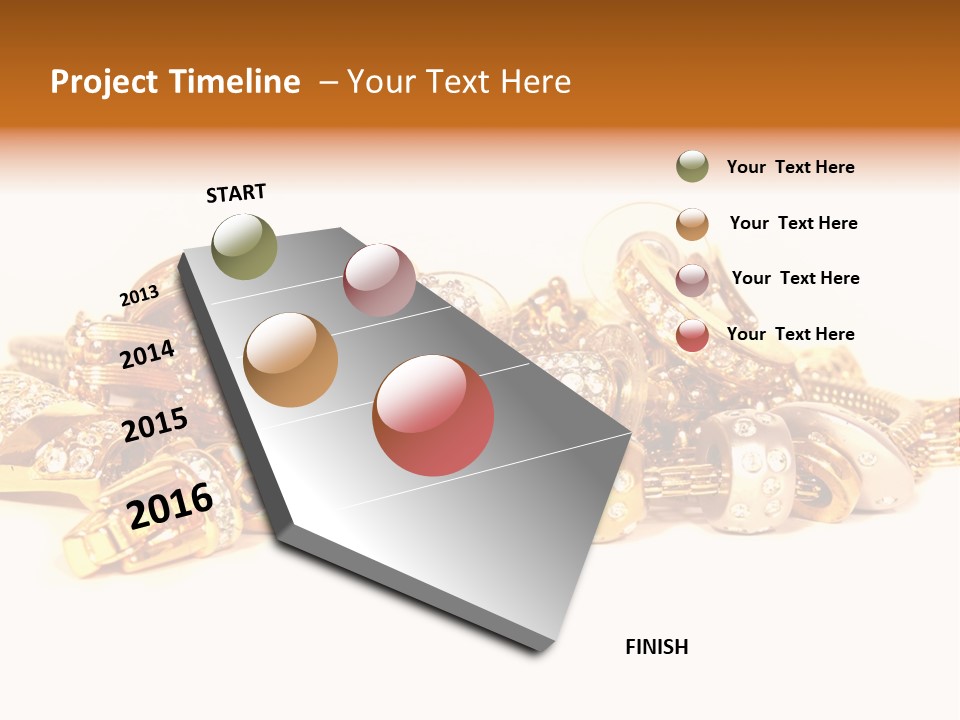 Project Timeline – Your Text Here

START

2013

2014

2015

2016

FINISH

Your Text Here

Your Text Here

Your Text Here

Your Text Here